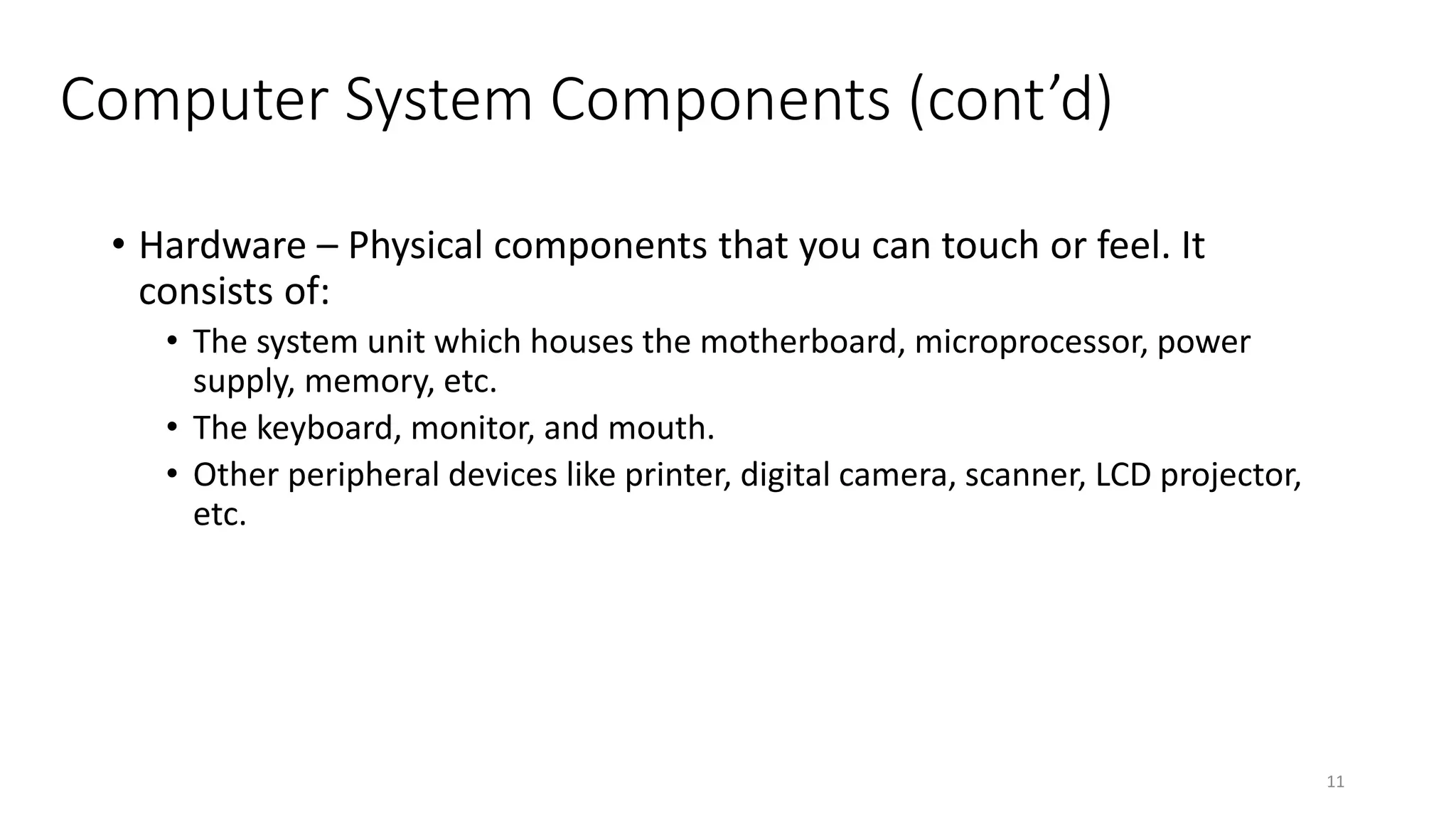 Computer System Components (cont’d)

• Hardware – Physical components that you can touch or feel. It consists of:
 • The system unit which houses the motherboard, microprocessor, power supply, memory, etc.
 • The keyboard, monitor, and mouth.
 • Other peripheral devices like printer, digital camera, scanner, LCD projector, etc.

11